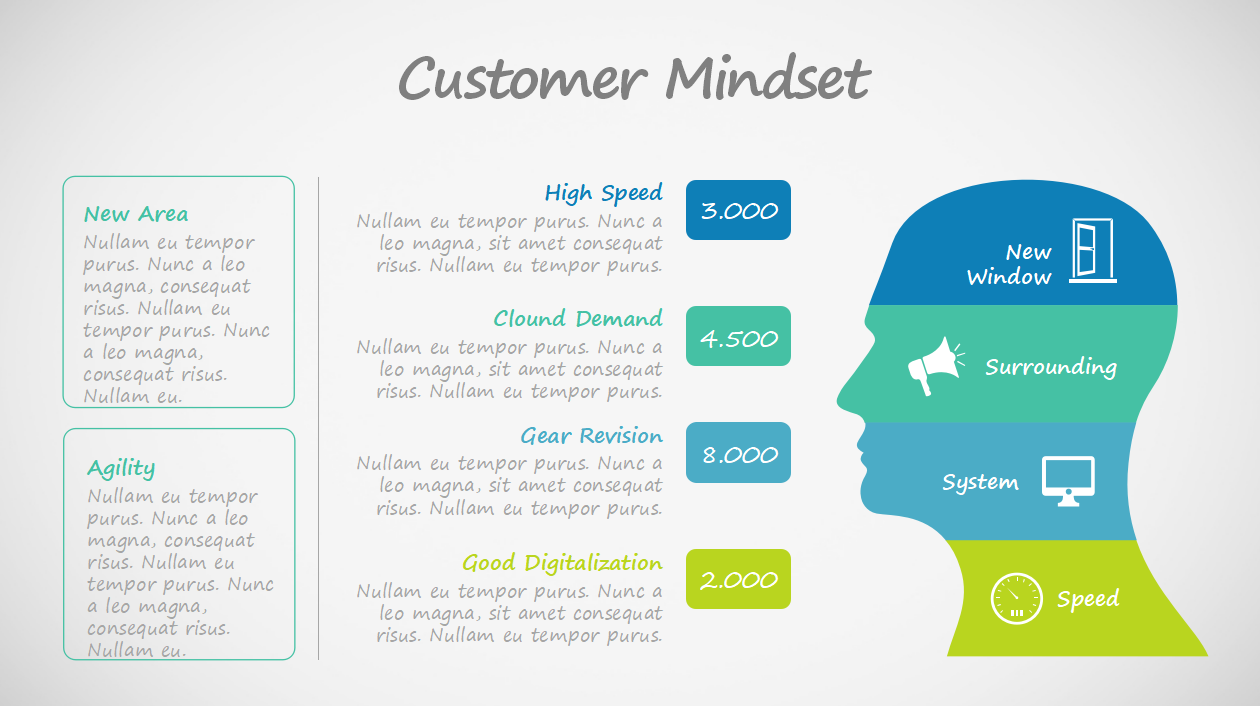 Customer Mindset

New Area
Nullam eu tempor purus. Nunc a leo magna, consequat risus. Nullam eu tempor purus. Nunc a leo magna, consequat risus. Nullam eu.

Agility
Nullam eu tempor purus. Nunc a leo magna, consequat risus. Nullam eu tempor purus. Nunc a leo magna, consequat risus. Nullam eu.

High Speed
Nullam eu tempor purus. Nunc a leo magna, sit amet consequat risus. Nullam eu tempor purus.

3.000

Clound Demand
Nullam eu tempor purus. Nunc a leo magna, sit amet consequat risus. Nullam eu tempor purus.

4.500

Gear Revision
Nullam eu tempor purus. Nunc a leo magna, sit amet consequat risus. Nullam eu tempor purus.

8.000

Good Digitalization
Nullam eu tempor purus. Nunc a leo magna, sit amet consequat risus. Nullam eu tempor purus.

2.000

New Window

Surrounding

System

Speed